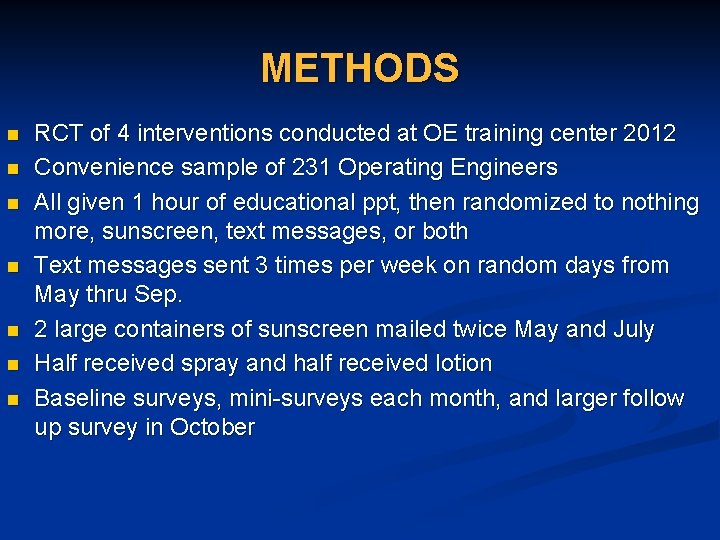 METHODS

- RCT of 4 interventions conducted at OE training center 2012
- Convenience sample of 231 Operating Engineers
- All given 1 hour of educational ppt, then randomized to nothing more, sunscreen, text messages, or both
- Text messages sent 3 times per week on random days from May thru Sep.
- 2 large containers of sunscreen mailed twice May and July
- Half received spray and half received lotion
- Baseline surveys, mini-surveys each month, and larger follow up survey in October